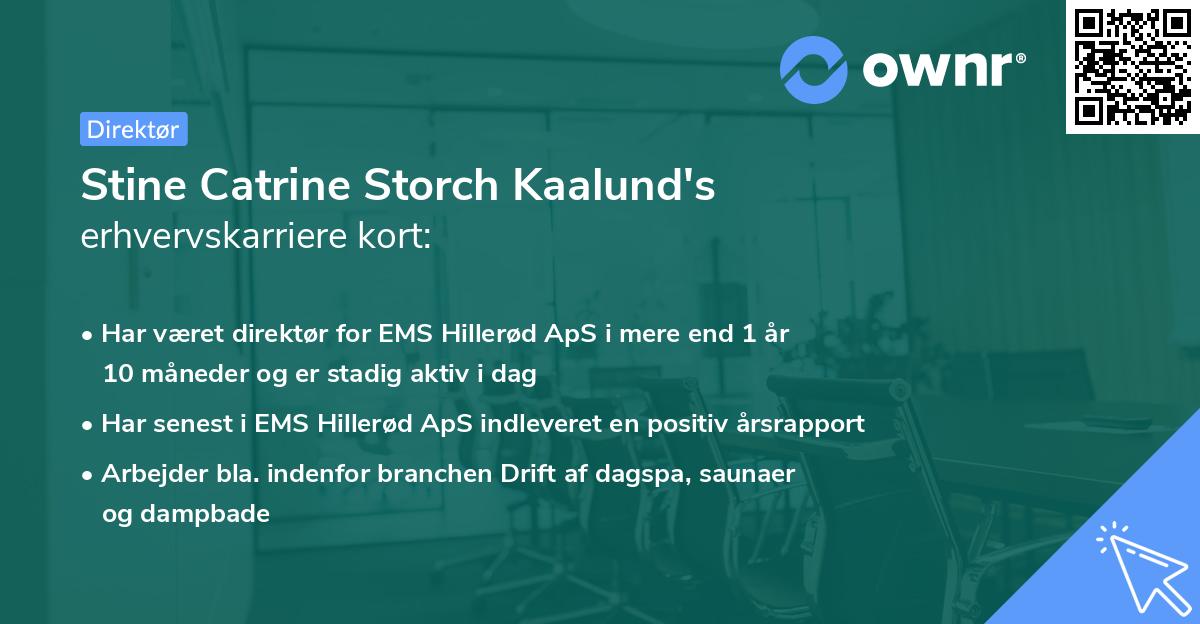 ownr®

Direktør

Stine Catrine Storch Kaalund's erhvervskarriere kort:

• Har været direktør for EMS Hillerød ApS i mere end 1 år 10 måneder og er stadig aktiv i dag

• Har senest i EMS Hillerød ApS indleveret en positiv årsrapport

• Arbejder bla. indenfor branchen Drift af dagspa, saunaer og dampbade